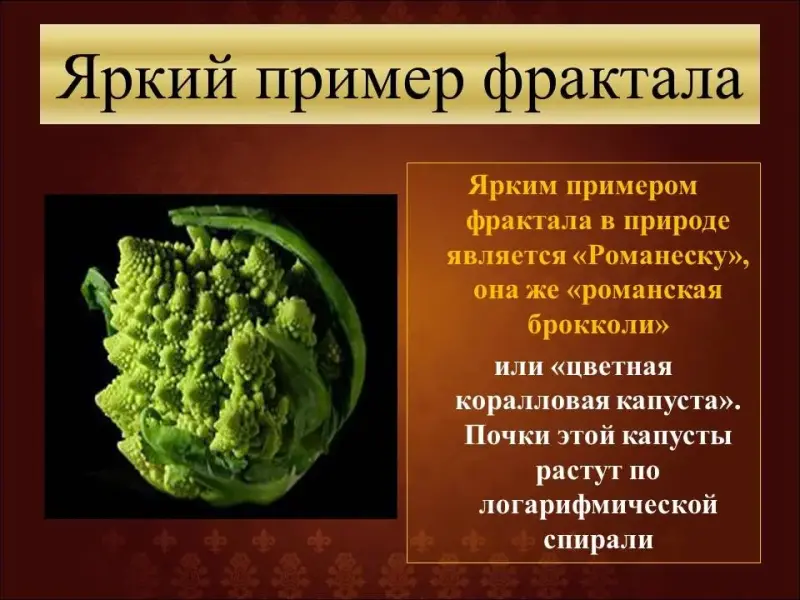 Яркий пример фрактала

Ярким примером фрактала в природе является «Романеску», она же «романская брокколи» или «цветная коралловая капуста». Почки этой капусты растут по логарифмической спирали